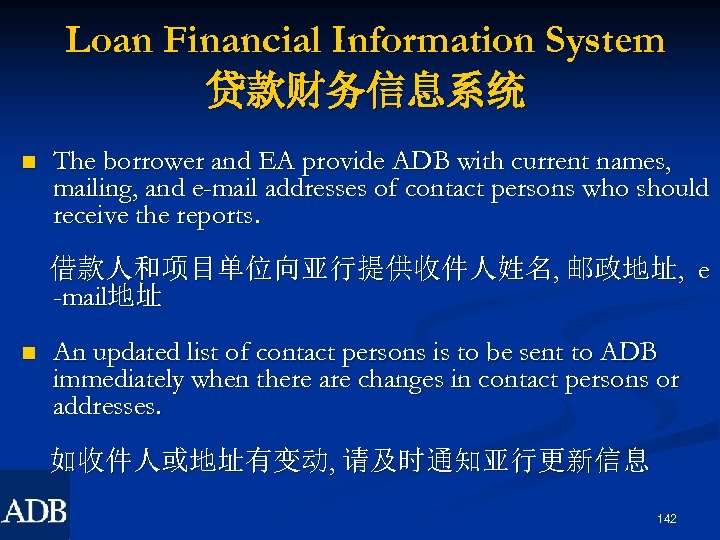 Loan Financial Information System
贷款财务信息系统

The borrower and EA provide ADB with current names, mailing, and e-mail addresses of contact persons who should receive the reports.

借款人和项目单位向亚行提供收件人姓名, 邮政地址, e-mail地址

An updated list of contact persons is to be sent to ADB immediately when there are changes in contact persons or addresses.

如收件人或地址有变动, 请及时通知亚行更新信息

ADB

142